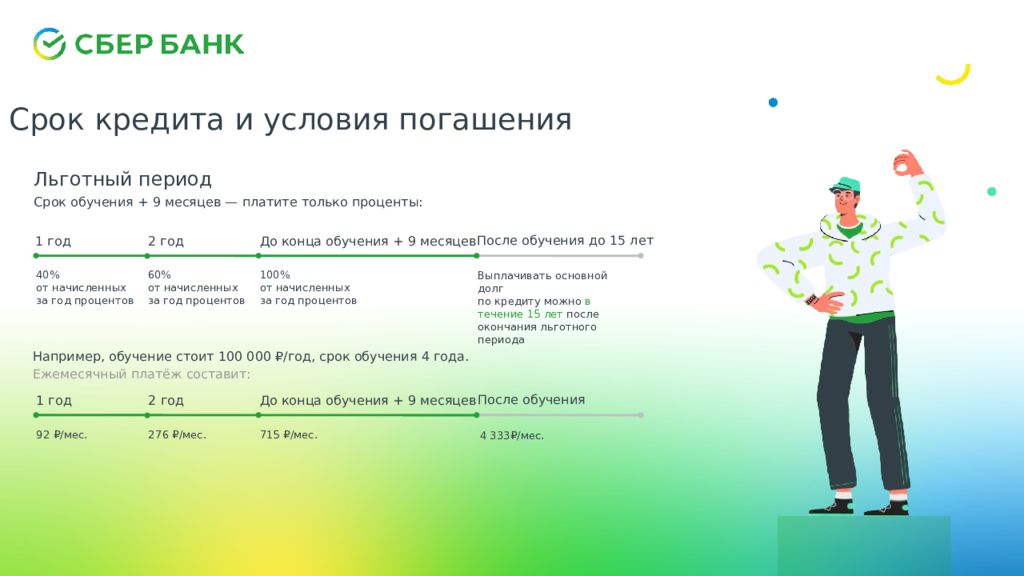 СБЕР БАНК

Срок кредита и условия погашения

Льготный период

Срок обучения + 9 месяцев — платите только проценты:

1 год

40%
от начисленных
за год процентов

2 год

60%
от начисленных
за год процентов

До конца обучения + 9 месяцев

100%
от начисленных
за год процентов

После обучения до 15 лет

Выплачивать основной долг по кредиту можно в течение 15 лет после окончания льготного периода

Например, обучение стоит 100 000 ₽/год, срок обучения 4 года.
Ежемесячный платёж составит:

1 год

92 ₽/мес.

2 год

276 ₽/мес.

До конца обучения + 9 месяцев

715 ₽/мес.

После обучения

4 333₽/мес.